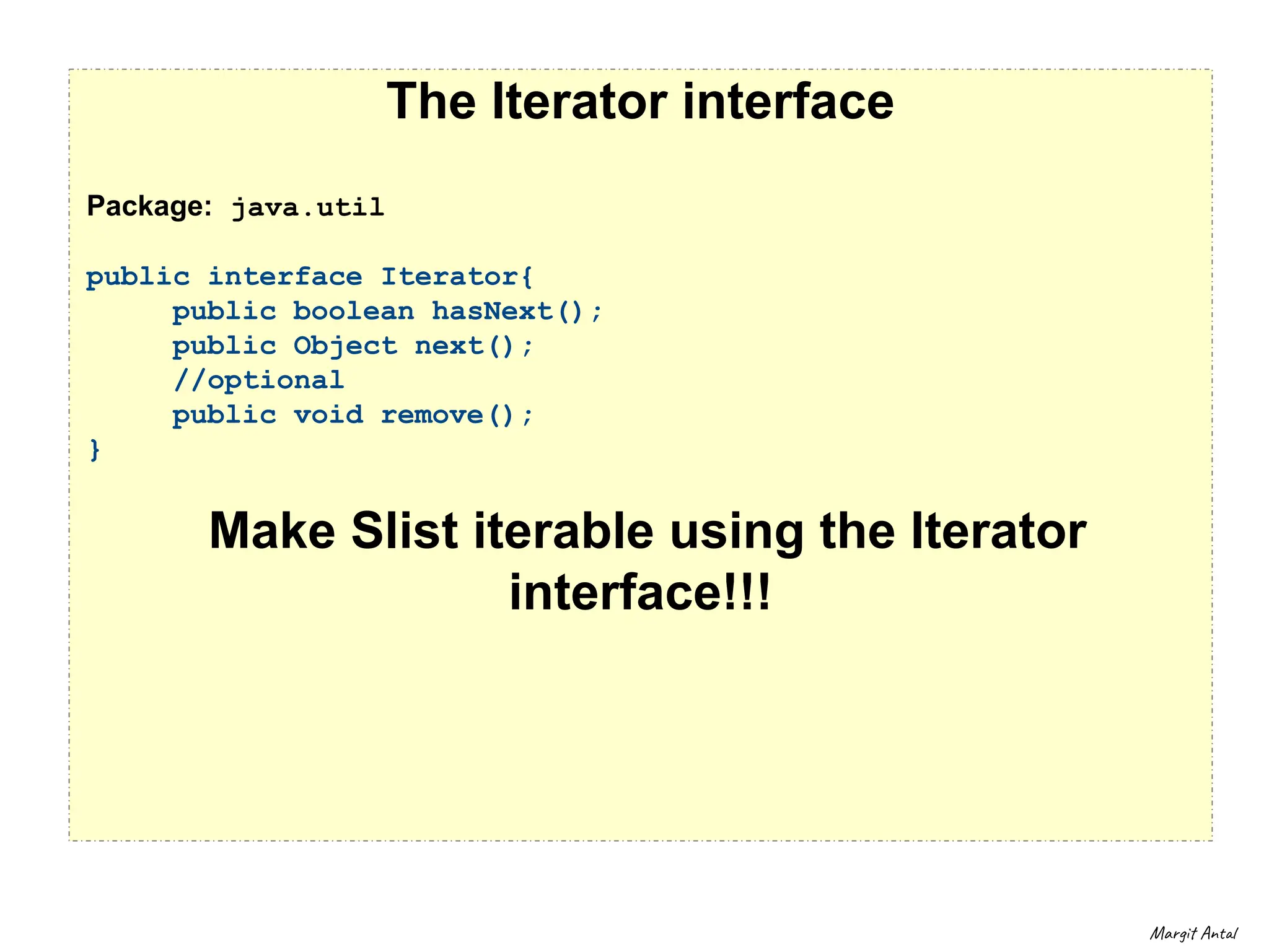 The Iterator interface

Package: java.util

public interface Iterator{
	public boolean hasNext();
	public Object next();
	//optional
	public void remove();
}

Make Slist iterable using the Iterator interface!!!

Margit Antal